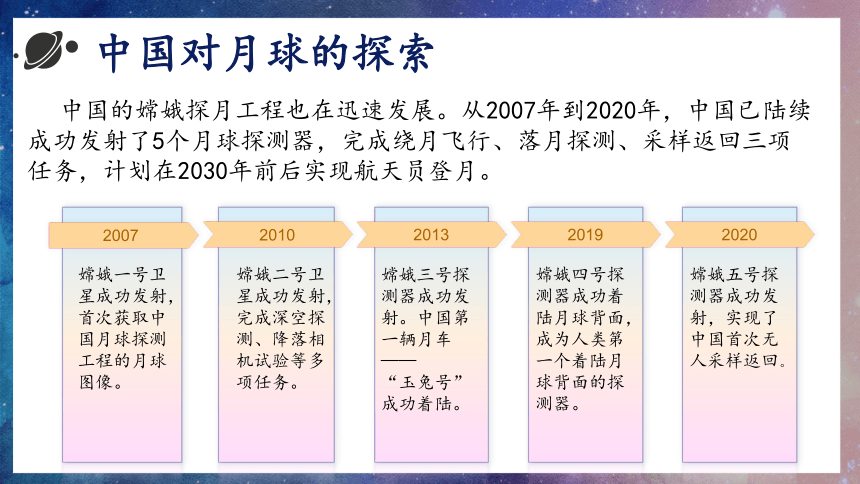 中国对月球的探索

中国的嫦娥探月工程也在迅速发展。从2007年到2020年，中国已陆续成功发射了5个月球探测器，完成绕月飞行、落月探测、采样返回三项任务，计划在2030年前后实现航天员登月。

2007

嫦娥一号卫星成功发射，首次获取中国月球探测工程的月球图像。

2010

嫦娥二号卫星成功发射，完成深空探测、降落相机试验等多项任务。

2013

嫦娥三号探测器成功发射。中国第一辆月车——“玉兔号”成功着陆。

2019

嫦娥四号探测器成功着陆月球背面，成为人类第一个着陆月球背面的探测器。

2020

嫦娥五号探测器成功发射，实现了中国首次无人采样返回。